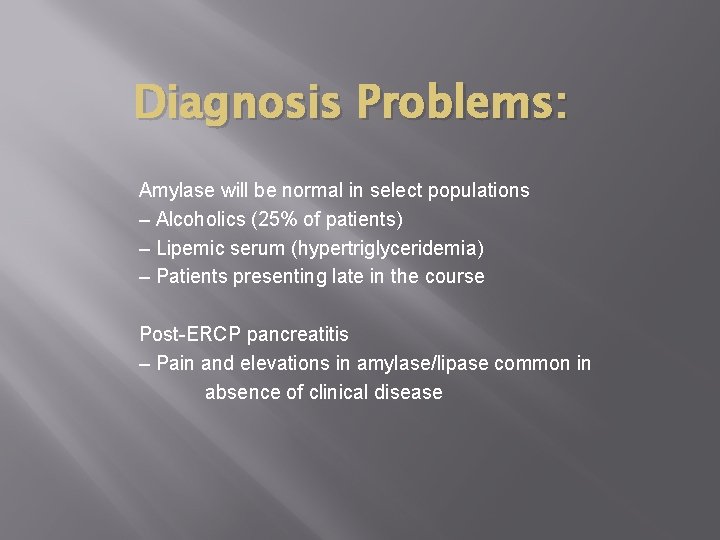 Diagnosis Problems:

Amylase will be normal in select populations
– Alcoholics (25% of patients)
– Lipemic serum (hypertriglyceridemia)
– Patients presenting late in the course

Post-ERCP pancreatitis
– Pain and elevations in amylase/lipase common in absence of clinical disease